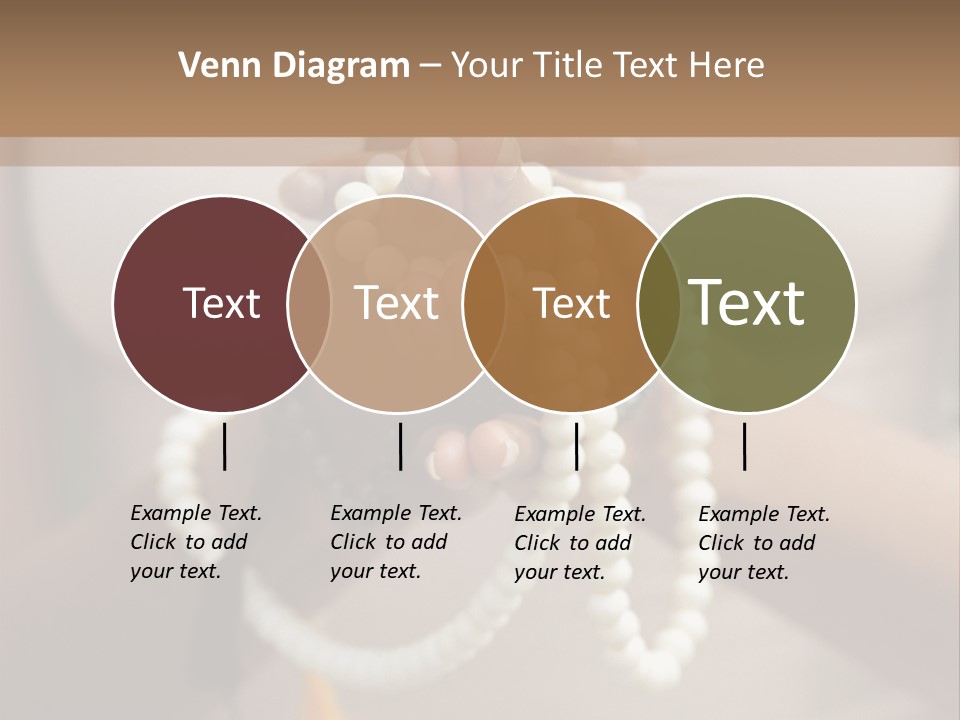 Venn Diagram – Your Title Text Here

Text

Text

Text

Text

Example Text. Click to add your text.

Example Text. Click to add your text.

Example Text. Click to add your text.

Example Text. Click to add your text.